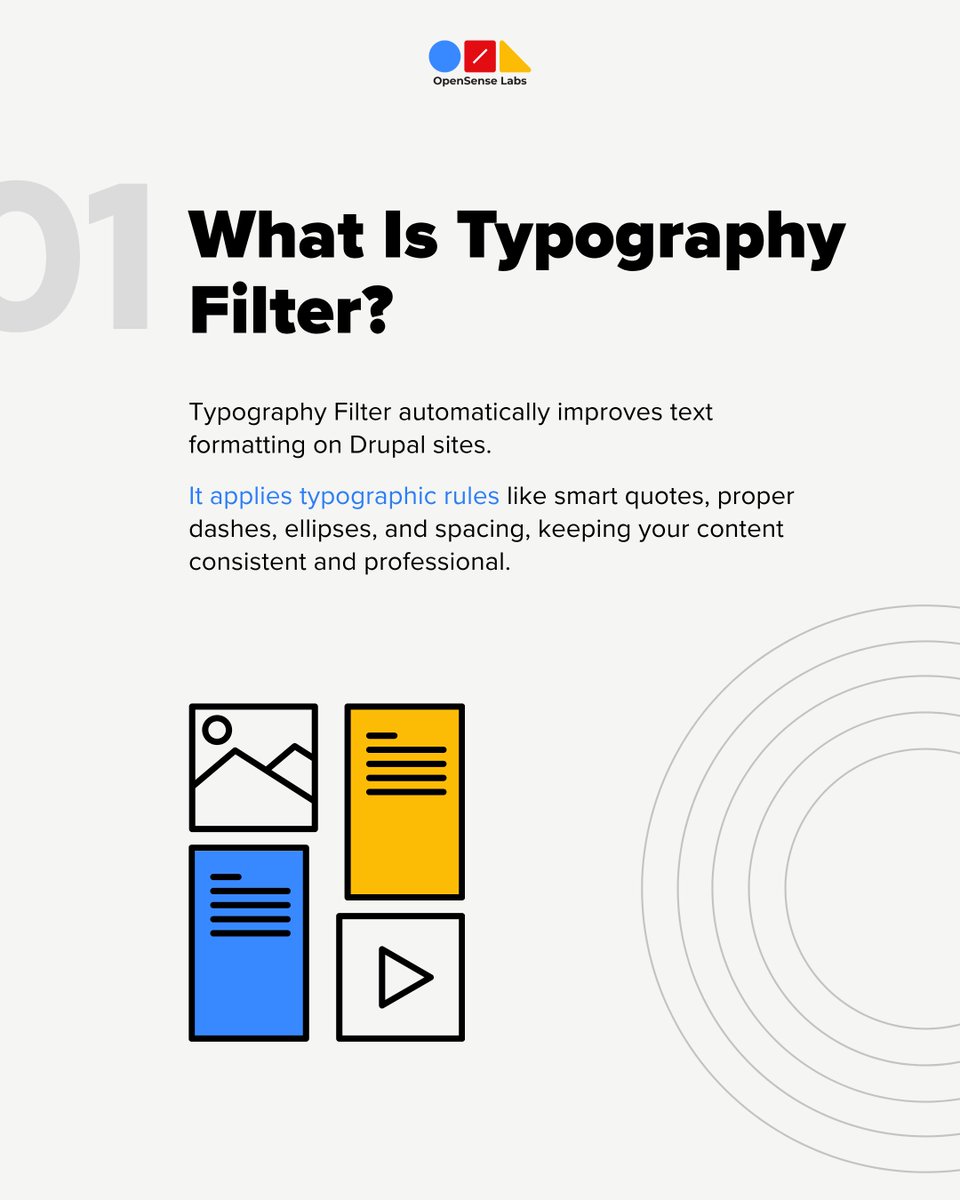 OpenSense Labs

01

What Is Typography Filter?

Typography Filter automatically improves text formatting on Drupal sites.

It applies typographic rules like smart quotes, proper dashes, ellipses, and spacing, keeping your content consistent and professional.